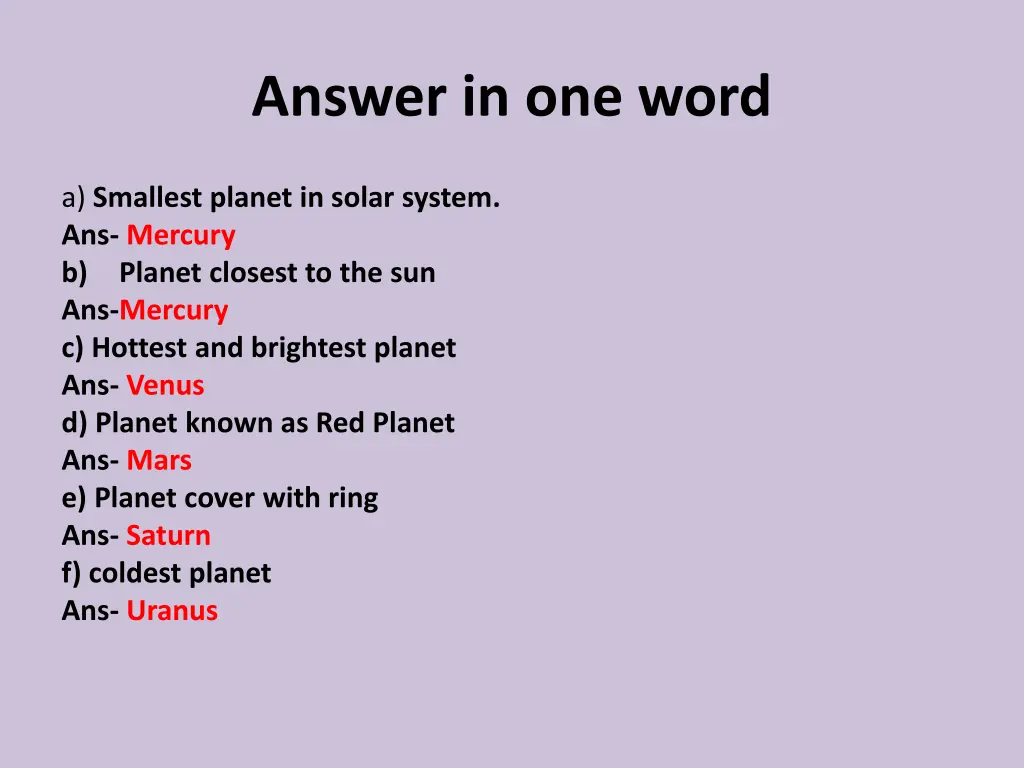 Answer in one word

a) Smallest planet in solar system.
Ans- Mercury
b) Planet closest to the sun
Ans-Mercury
c) Hottest and brightest planet
Ans- Venus
d) Planet known as Red Planet
Ans- Mars
e) Planet cover with ring
Ans- Saturn
f) coldest planet
Ans- Uranus